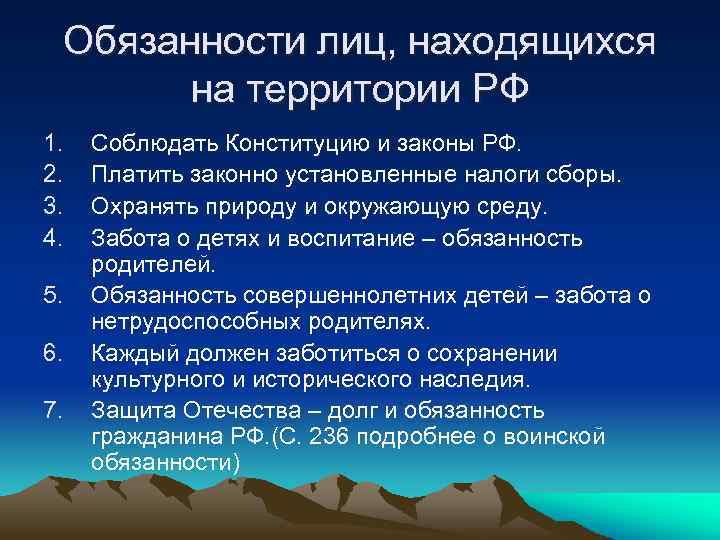 Обязанности лиц, находящихся на территории РФ

1. Соблюдать Конституцию и законы РФ.
2. Платить законно установленные налоги сборы.
3. Охранять природу и окружающую среду.
4. Забота о детях и воспитание – обязанность родителей.
5. Обязанность совершеннолетних детей – забота о нетрудоспособных родителях.
6. Каждый должен заботиться о сохранении культурного и исторического наследия.
7. Защита Отечества – долг и обязанность гражданина РФ.(С. 236 подробнее о воинской обязанности)